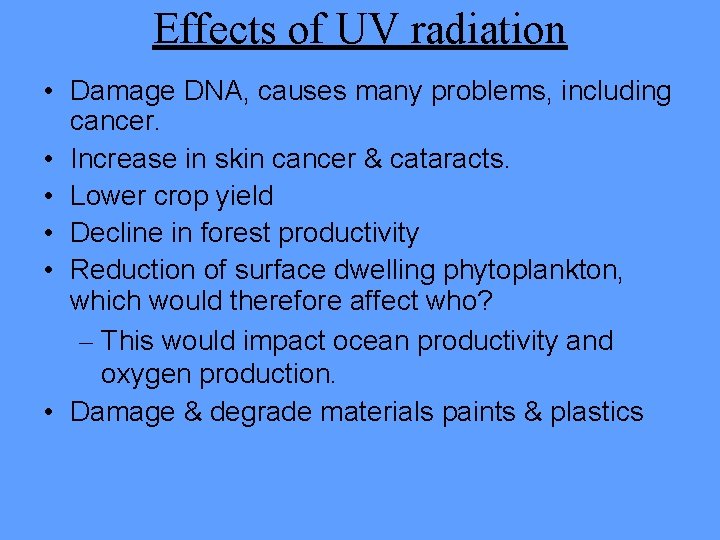 Effects of UV radiation

• Damage DNA, causes many problems, including cancer.
• Increase in skin cancer & cataracts.
• Lower crop yield
• Decline in forest productivity
• Reduction of surface dwelling phytoplankton, which would therefore affect who?
– This would impact ocean productivity and oxygen production.
• Damage & degrade materials paints & plastics